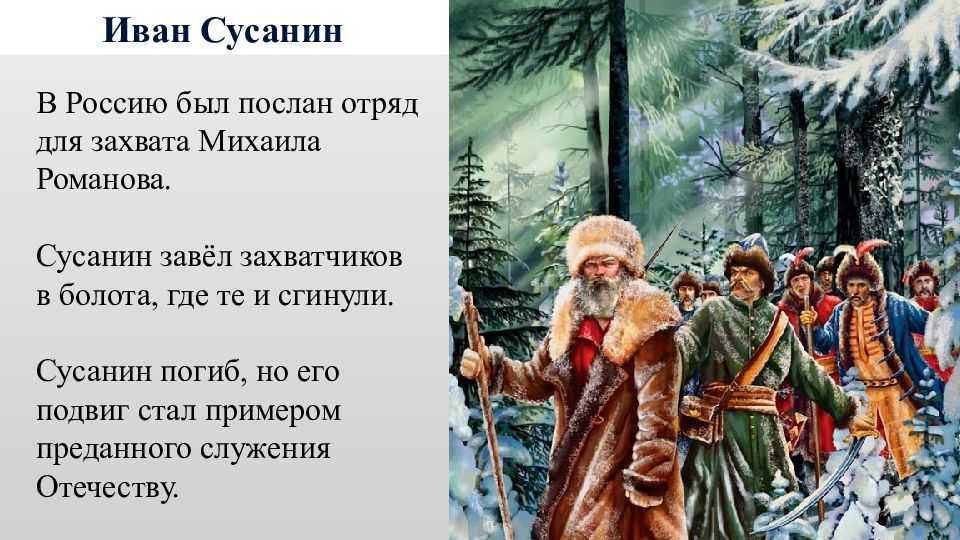 Иван Сусанин

В Россию был послан отряд для захвата Михаила Романова.

Сусанин завёл захватчиков в болота, где те и сгинули.

Сусанин погиб, но его подвиг стал примером преданного служения Отечеству.